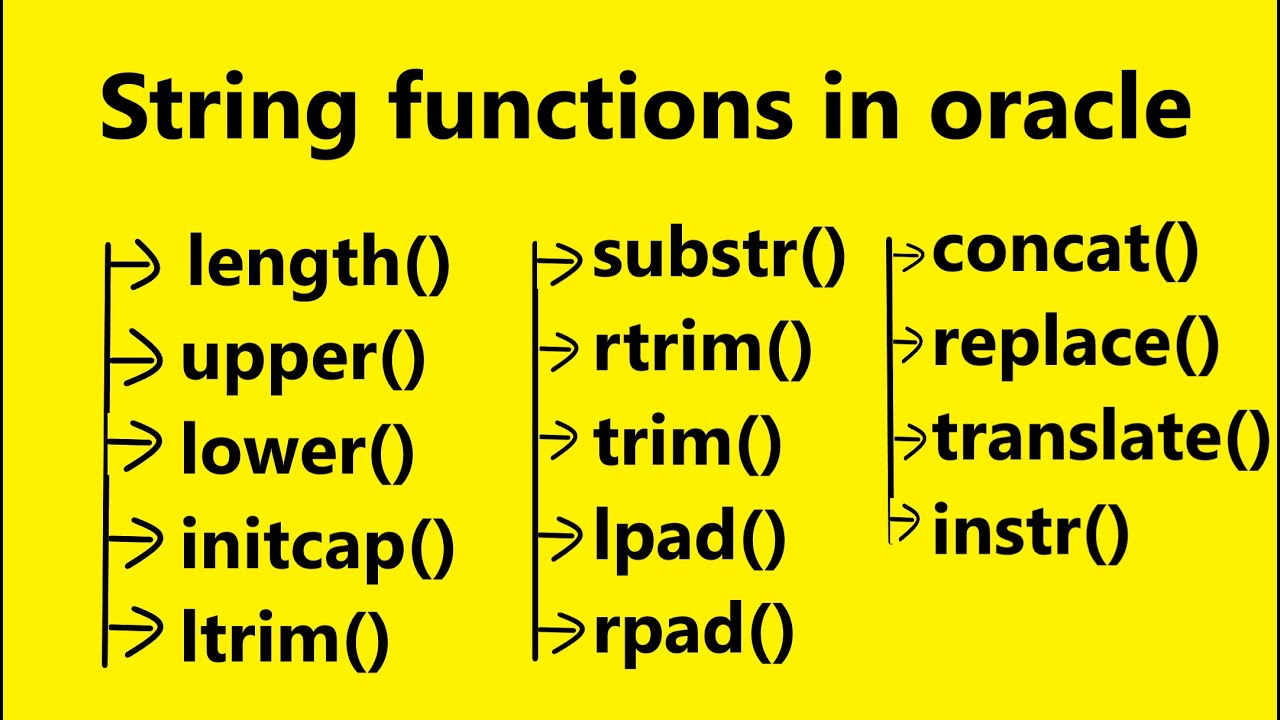 String functions in oracle

length()
upper()
lower()
initcap()
ltrim()

substr()
rtrim()
trim()
lpad()
rpad()

concat()
replace()
translate()
instr()